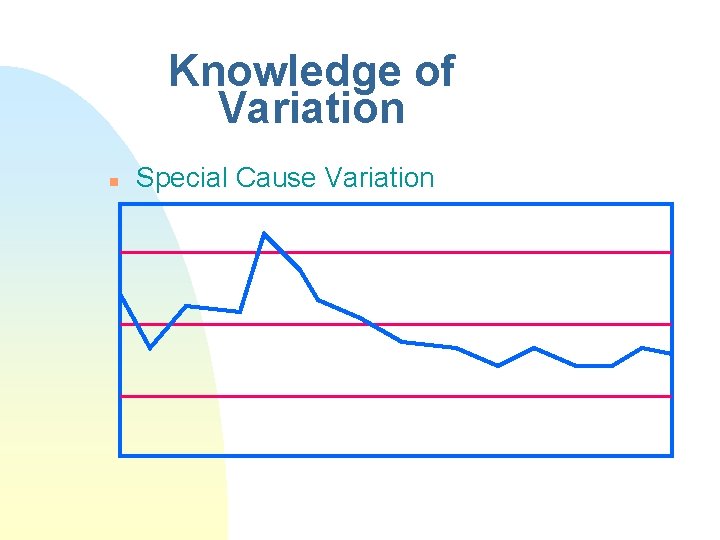 Knowledge of Variation

Special Cause Variation